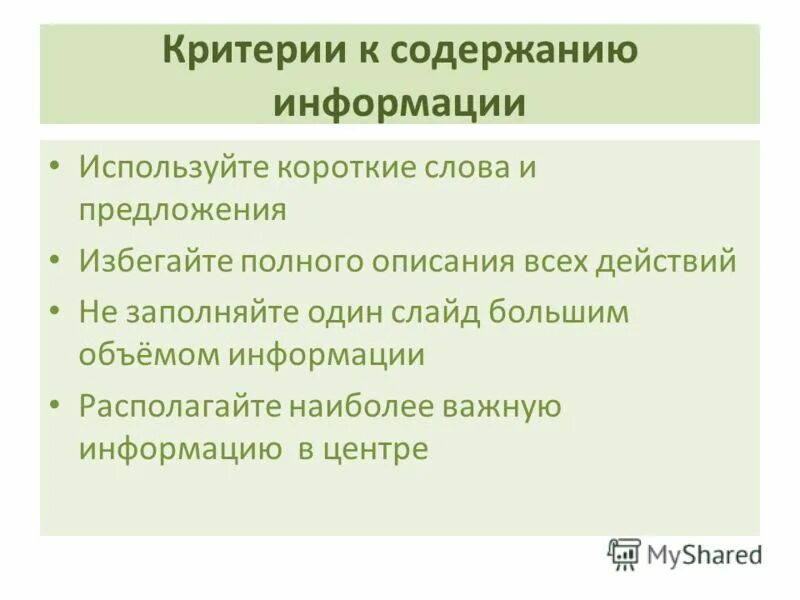 Критерии к содержанию информации

• Используйте короткие слова и предложения
• Избегайте полного описания всех действий
• Не заполняйте один слайд большим объёмом информации
• Располагайте наиболее важную информацию в центре

MyShared